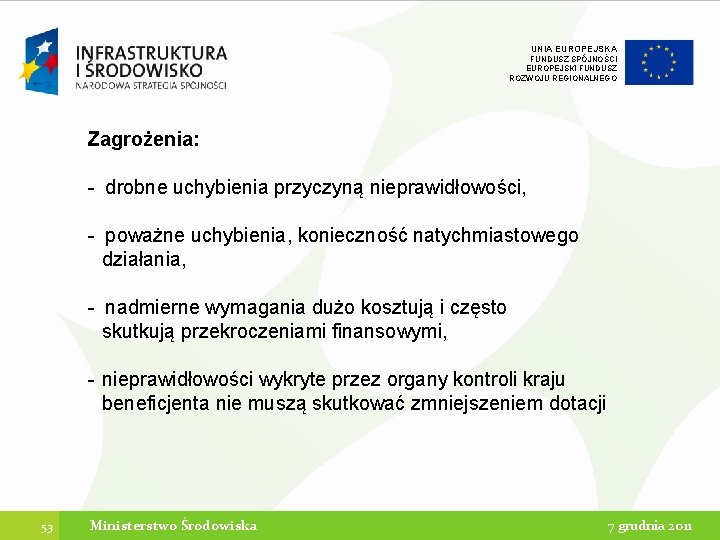 INFRASTRUKTURA I ŚRODOWISKO
NARODOWA STRATEGIA SPÓJNOŚCI

UNIA EUROPEJSKA
FUNDUSZ SPÓJNOŚCI
EUROPEJSKI FUNDUSZ ROZWOJU REGIONALNEGO

Zagrożenia:

- drobne uchybienia przyczyną nieprawidłowości,

- poważne uchybienia, konieczność natychmiastowego działania,

- nadmierne wymagania dużo kosztują i często skutkują przekroczeniami finansowymi,

- nieprawidłowości wykryte przez organy kontroli kraju beneficjenta nie muszą skutkować zmniejszeniem dotacji

53

Ministerstwo Środowiska

7 grudnia 2011